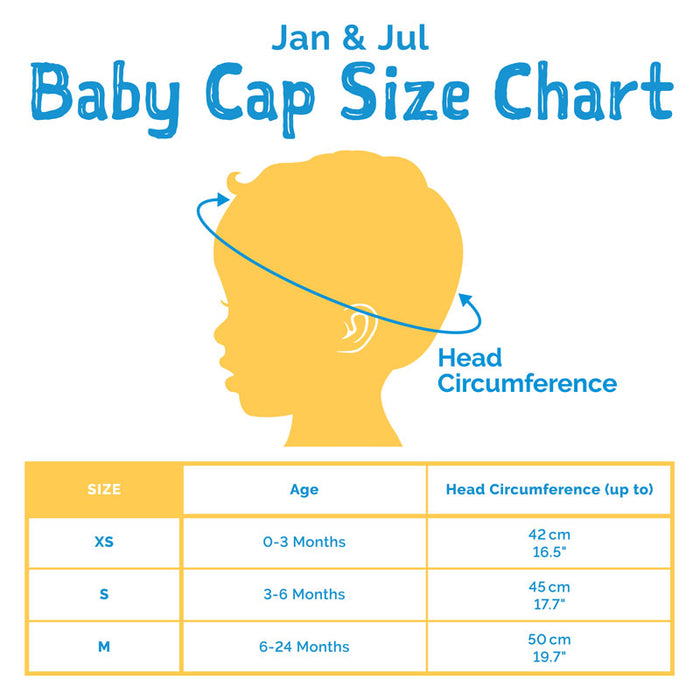 Jan & Jul
Baby Cap Size Chart

Head Circumference

| SIZE | Age | Head Circumference (up to) |
|---|---|---|
| XS | 0-3 Months | 42 cm 16.5" |
| S | 3-6 Months | 45 cm 17.7" |
| M | 6-24 Months | 50 cm 19.7" |